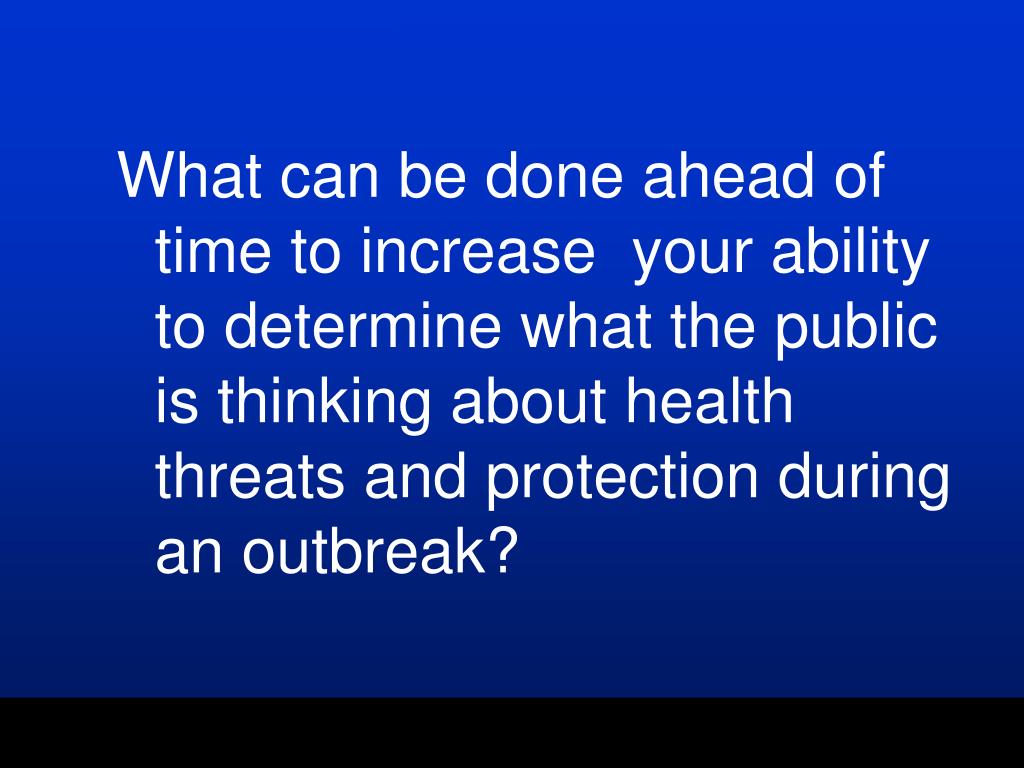 What can be done ahead of time to increase  your ability to determine what the public is thinking about health threats and protection during an outbreak?